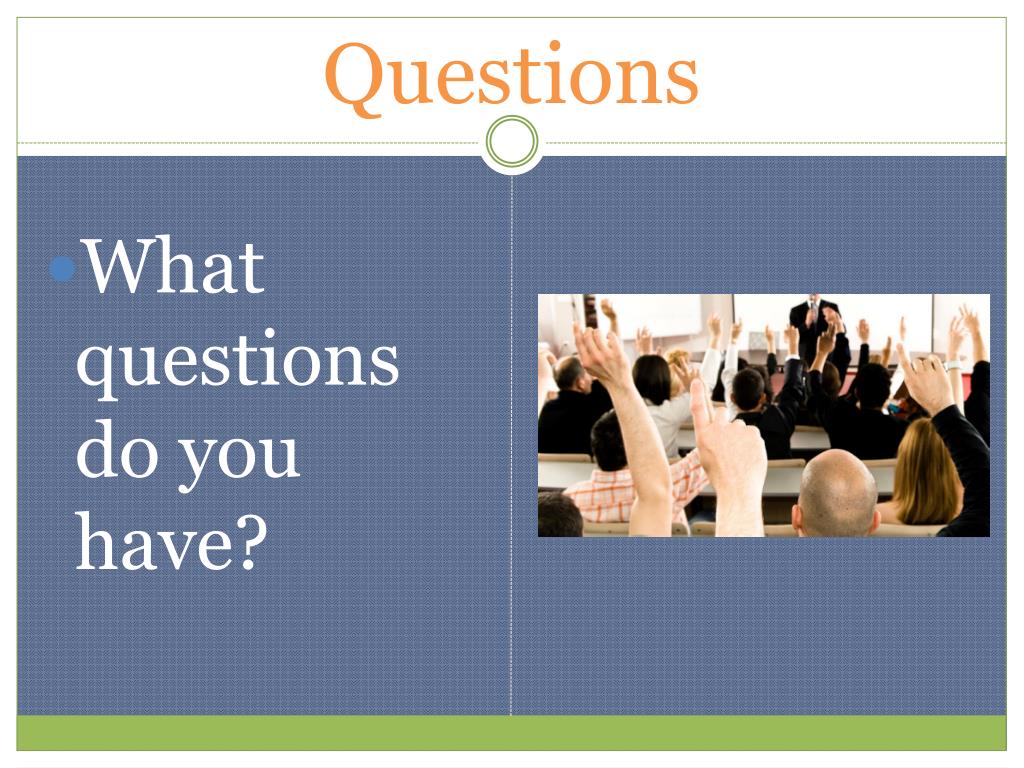 Questions

What questions do you have?